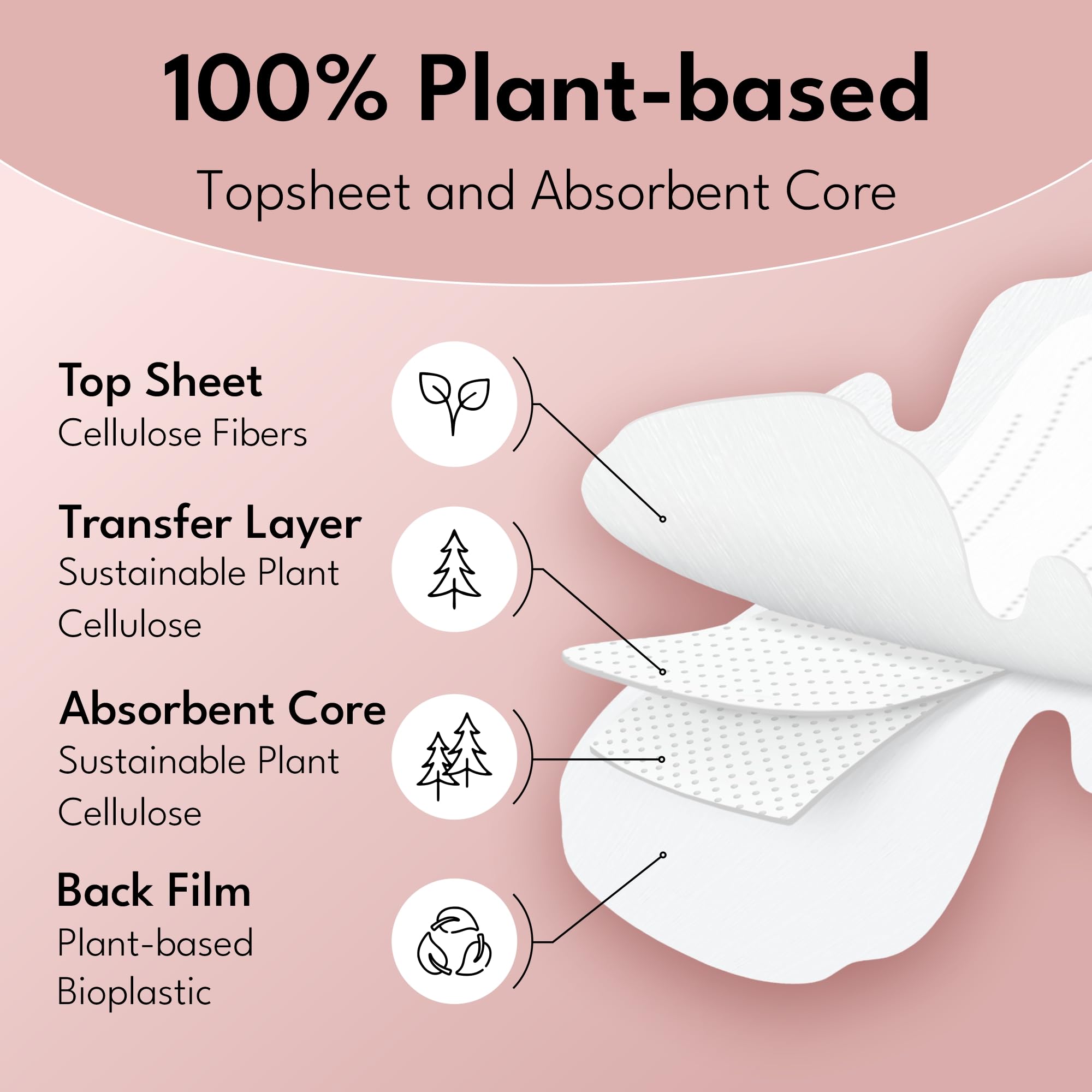 100% Plant-based

Topsheet and Absorbent Core

Top Sheet
Cellulose Fibers

Transfer Layer
Sustainable Plant Cellulose

Absorbent Core
Sustainable Plant Cellulose

Back Film
Plant-based Bioplastic